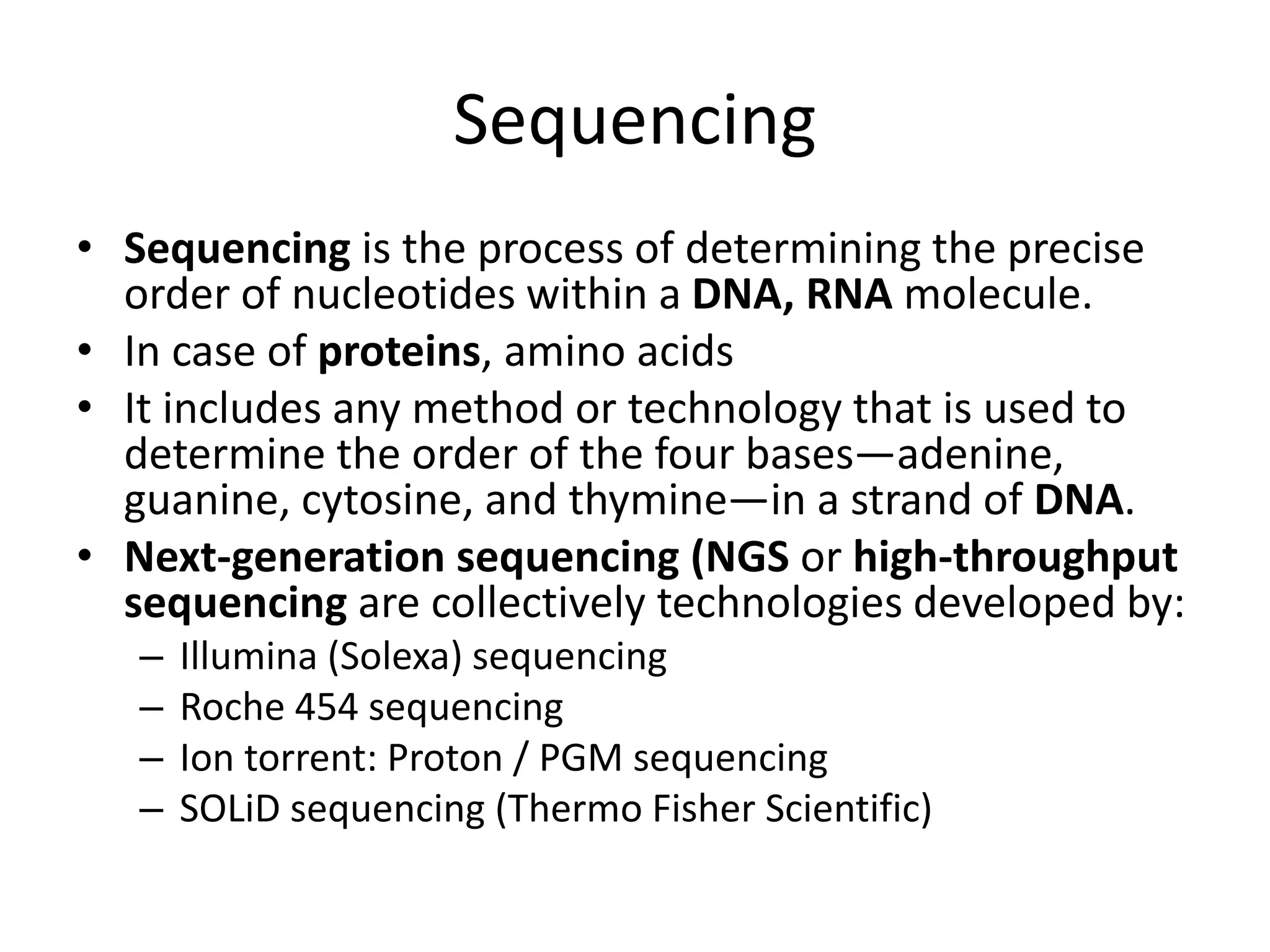 Sequencing

• Sequencing is the process of determining the precise order of nucleotides within a DNA, RNA molecule.
• In case of proteins, amino acids
• It includes any method or technology that is used to determine the order of the four bases—adenine, guanine, cytosine, and thymine—in a strand of DNA.
• Next-generation sequencing (NGS or high-throughput sequencing are collectively technologies developed by:
  – Illumina (Solexa) sequencing
  – Roche 454 sequencing
  – Ion torrent: Proton / PGM sequencing
  – SOLiD sequencing (Thermo Fisher Scientific)